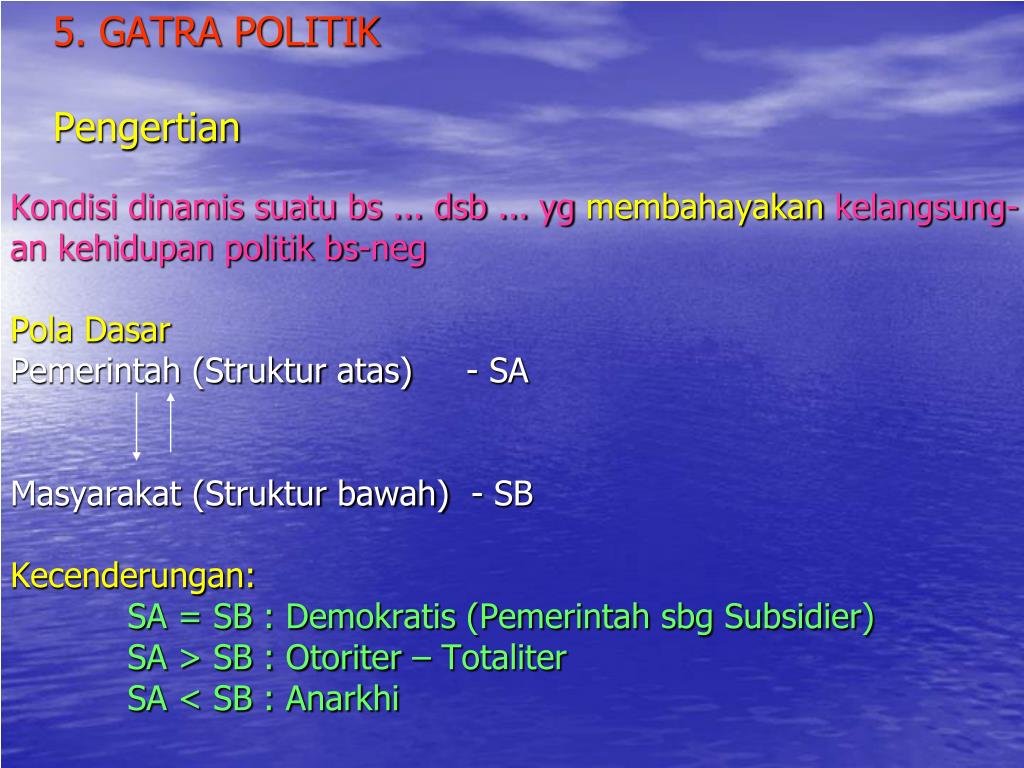 5. GATRA POLITIK

Pengertian

Kondisi dinamis suatu bs ... dsb ... yg membahayakan kelangsungan kehidupan politik bs-neg

Pola Dasar
Pemerintah (Struktur atas) - SA

Masyarakat (Struktur bawah) - SB

Kecenderungan:
SA = SB : Demokratis (Pemerintah sbg Subsidier)
SA > SB : Otoriter – Totaliter
SA < SB : Anarkhi